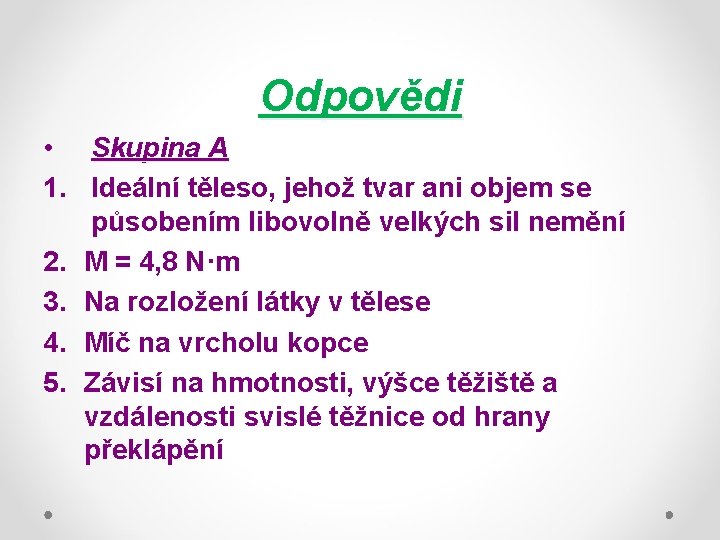 Odpovědi

• Skupina A

1. Ideální těleso, jehož tvar ani objem se působením libovolně velkých sil nemění

2. M = 4,8 N·m

3. Na rozložení látky v tělese

4. Míč na vrcholu kopce

5. Závisí na hmotnosti, výšce těžiště a vzdálenosti svislé těžnice od hrany překlápění